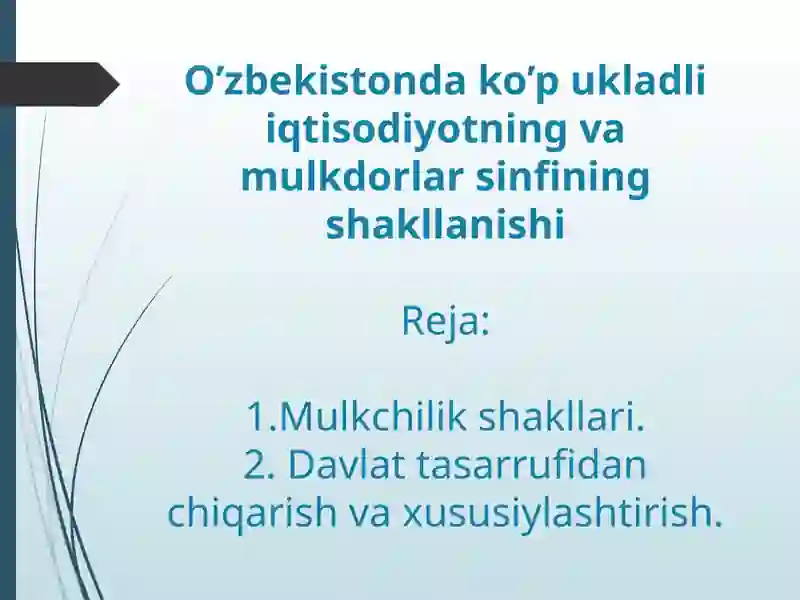 O’zbekistonda ko’p ukladli iqtisodiyotning va mulkdorlar sinfining shakllanishi

Reja:

1.Mulkchilik shakllari.
2. Davlat tasarrufidan chiqarish va xususiylashtirish.